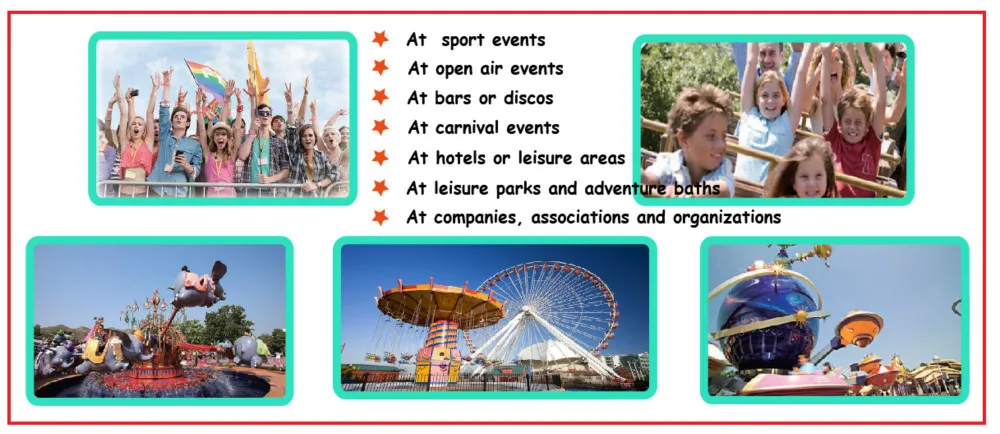 At sport events
At open air events
At bars or discos
At carnival events
At hotels or leisure areas
At leisure parks and adventure baths
At companies, associations and organizations